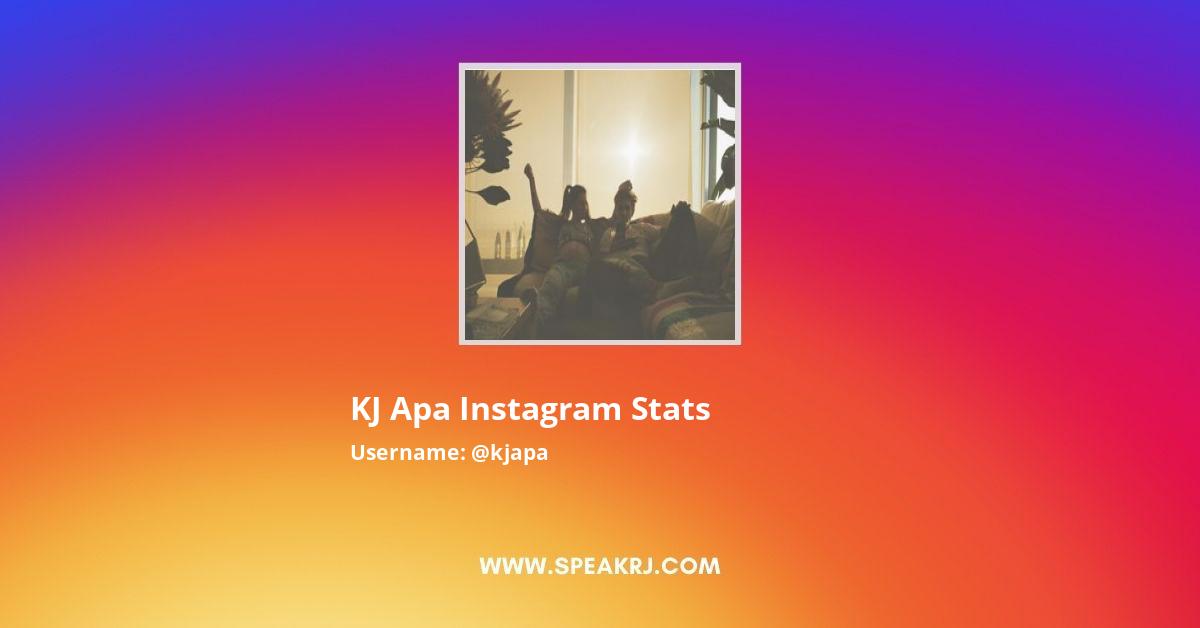 KJ Apa Instagram Stats
Username: @kjapa

WWW.SPEAKRJ.COM